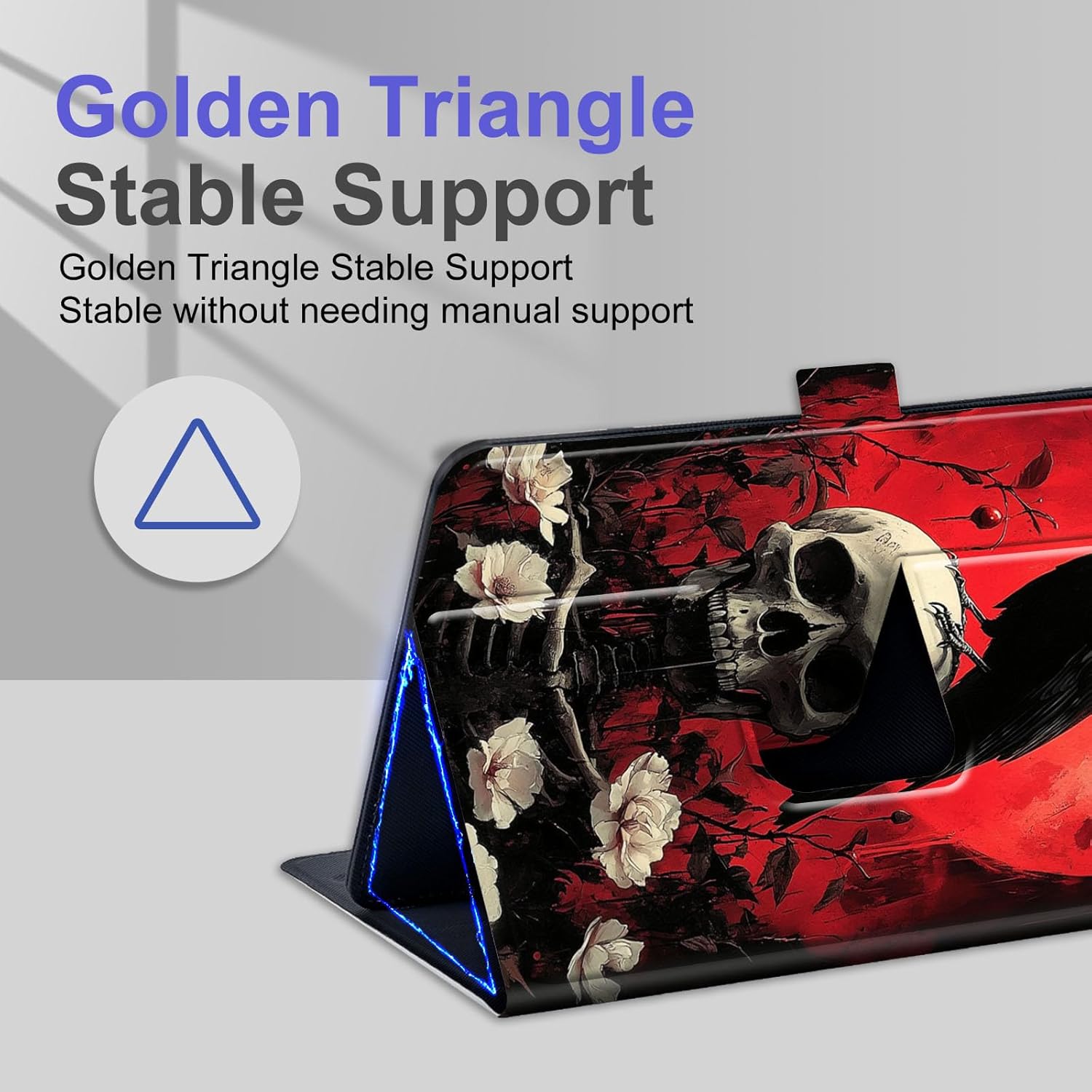 Golden Triangle
Stable Support

Golden Triangle Stable Support
Stable without needing manual support